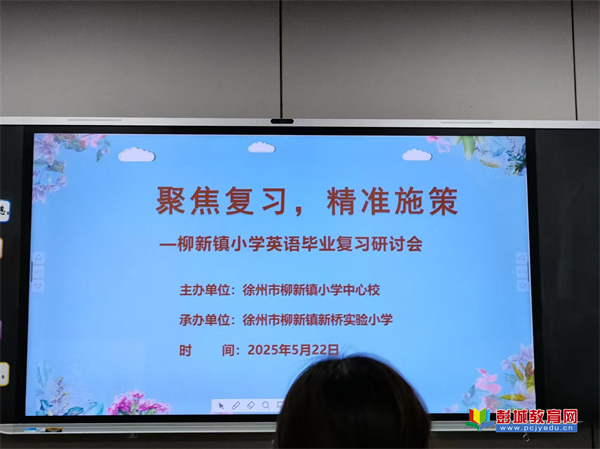 聚焦复习，精准施策

—柳新镇小学英语毕业复习研讨会

主办单位：徐州市柳新镇小学中心校

承办单位：徐州市柳新镇新桥实验小学

时　间：2025年5月22日

彭城教育网
www.pcjyedu.cn